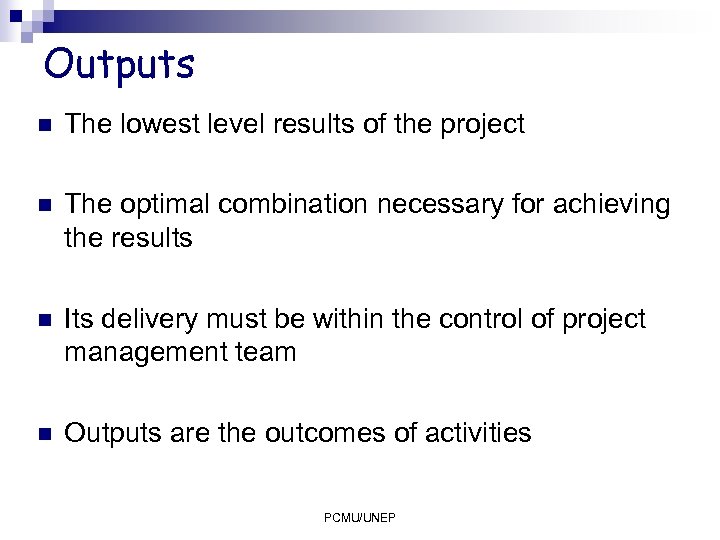 Outputs

The lowest level results of the project

The optimal combination necessary for achieving the results

Its delivery must be within the control of project management team

Outputs are the outcomes of activities

PCMU/UNEP